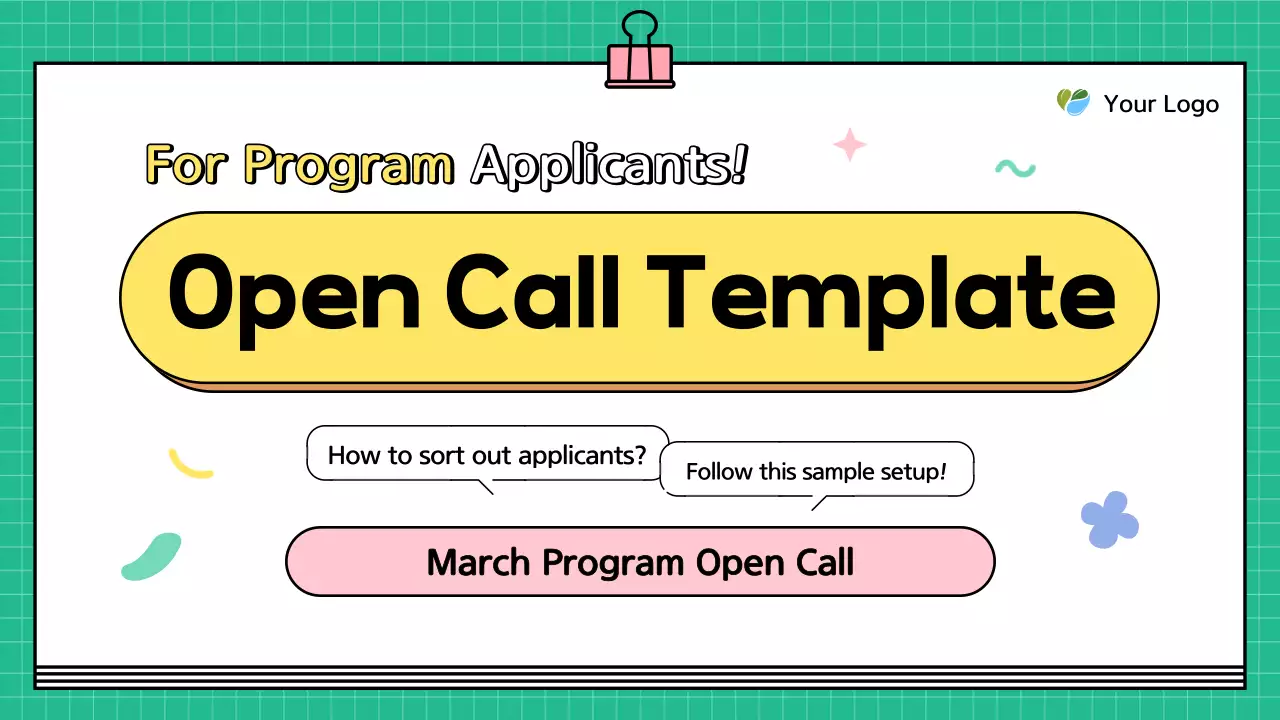 Your Logo

For Program Applicants!

Open Call Template

How to sort out applicants?

Follow this sample setup!

March Program Open Call